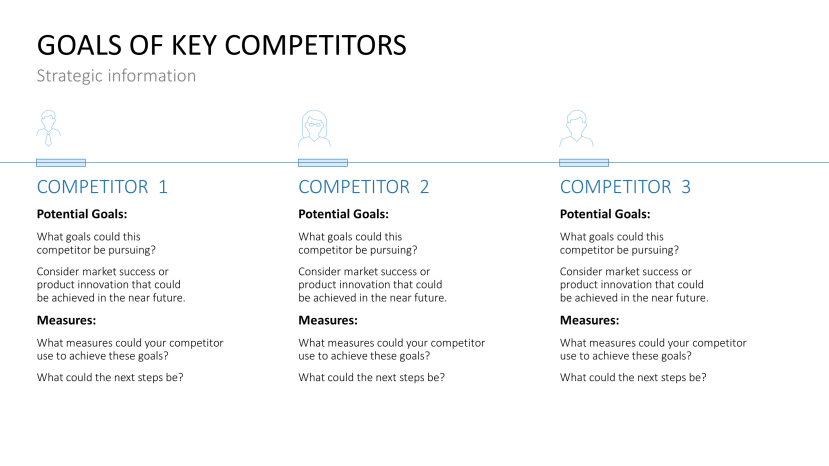 GOALS OF KEY COMPETITORS
Strategic information

COMPETITOR 1
Potential Goals:
What goals could this competitor be pursuing?
Consider market success or product innovation that could be achieved in the near future.
Measures:
What measures could your competitor use to achieve these goals?
What could the next steps be?

COMPETITOR 2
Potential Goals:
What goals could this competitor be pursuing?
Consider market success or product innovation that could be achieved in the near future.
Measures:
What measures could your competitor use to achieve these goals?
What could the next steps be?

COMPETITOR 3
Potential Goals:
What goals could this competitor be pursuing?
Consider market success or product innovation that could be achieved in the near future.
Measures:
What measures could your competitor use to achieve these goals?
What could the next steps be?